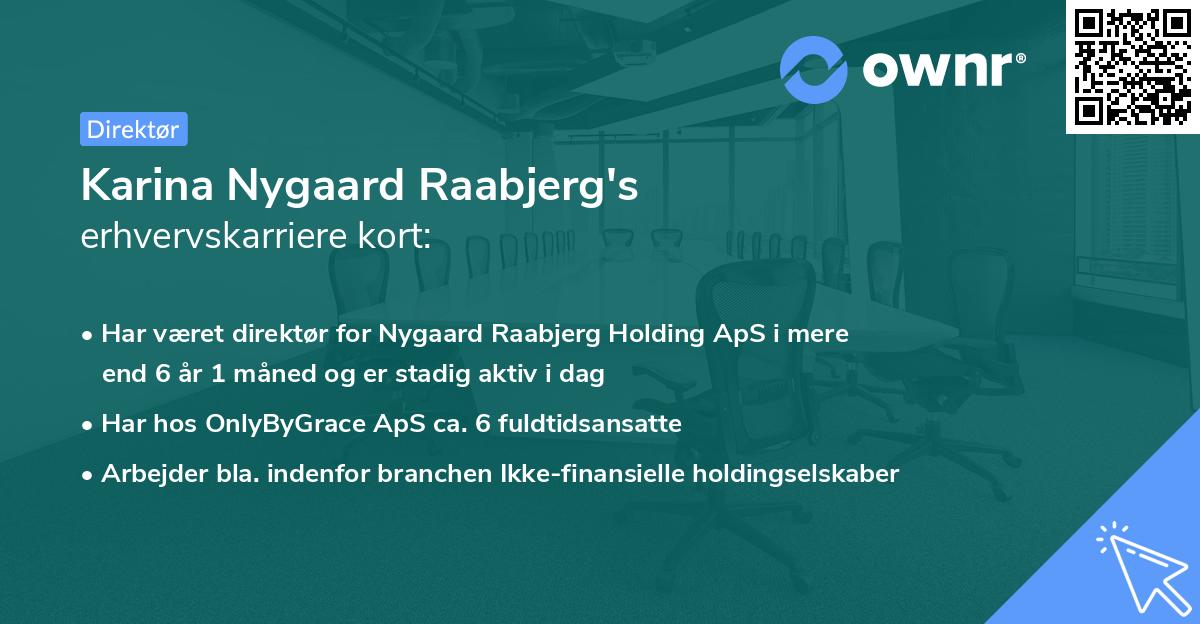 ownr®

Direktør

Karina Nygaard Raabjerg's
erhvervskarriere kort:

• Har været direktør for Nygaard Raabjerg Holding ApS i mere end 6 år 1 måned og er stadig aktiv i dag
• Har hos OnlyByGrace ApS ca. 6 fuldtidsansatte
• Arbejder bla. indenfor branchen Ikke-finansielle holdingselskaber